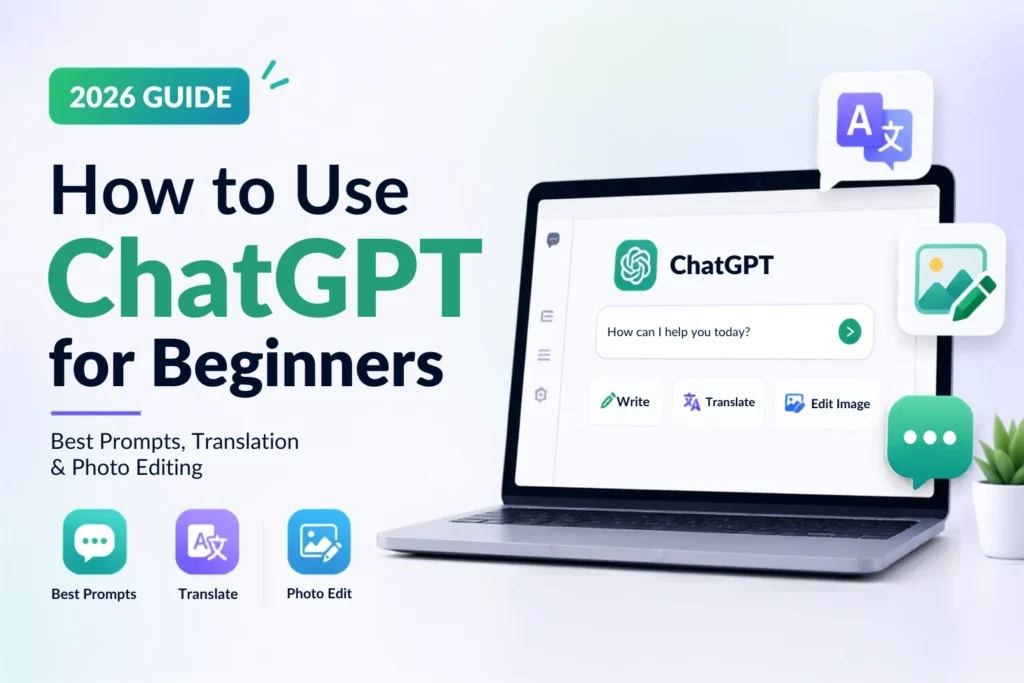 2026 GUIDE

How to Use ChatGPT for Beginners

Best Prompts, Translation & Photo Editing

Best Prompts

Translate

Photo Edit

ChatGPT

How can I help you today?

Write

Translate

Edit Image